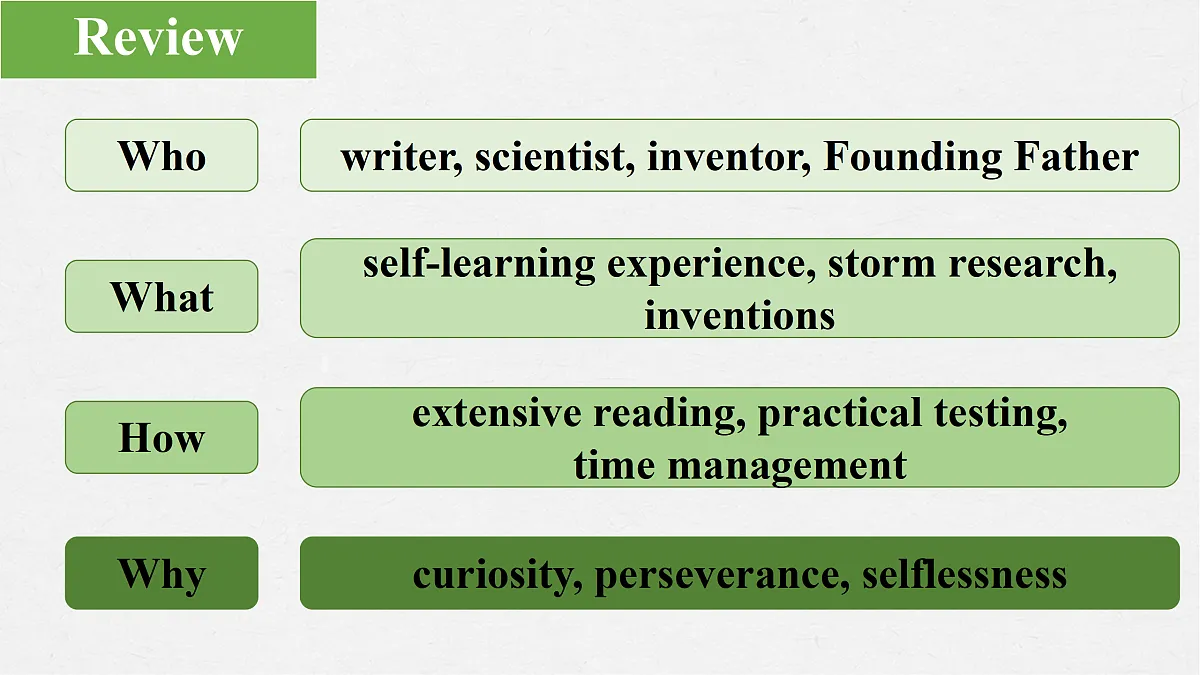 Review

Who
writer, scientist, inventor, Founding Father

What
self-learning experience, storm research, inventions

How
extensive reading, practical testing, time management

Why
curiosity, perseverance, selflessness